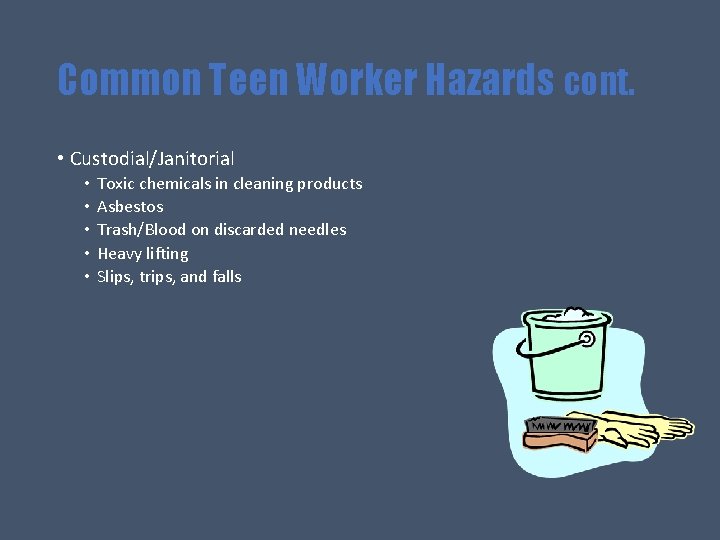 Common Teen Worker Hazards cont.

• Custodial/Janitorial
  • Toxic chemicals in cleaning products
  • Asbestos
  • Trash/Blood on discarded needles
  • Heavy lifting
  • Slips, trips, and falls